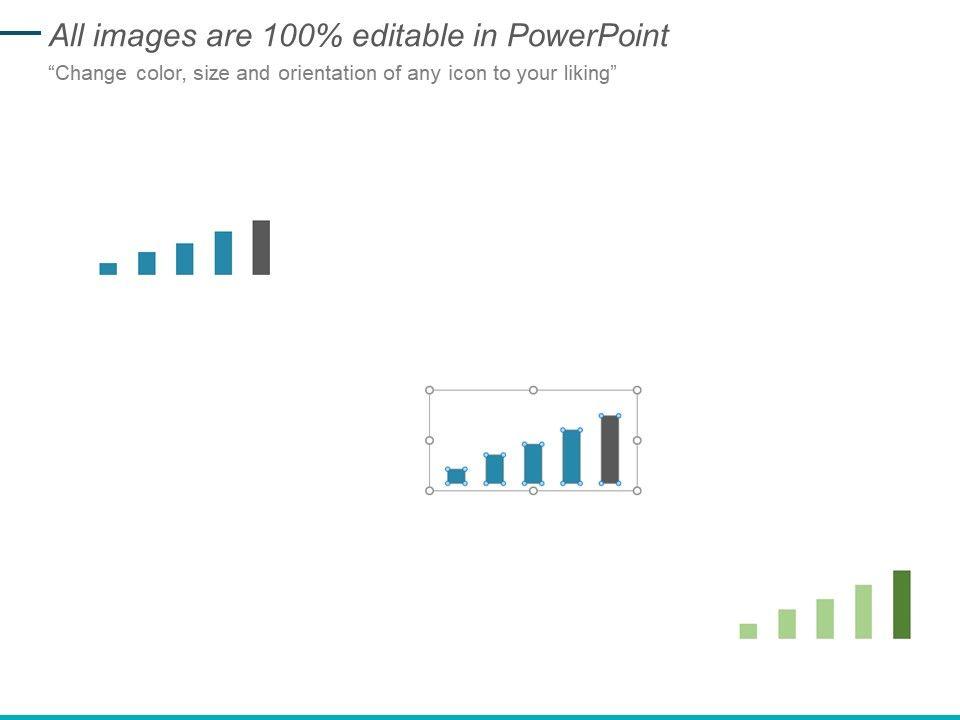 All images are 100% editable in PowerPoint

“Change color, size and orientation of any icon to your liking”